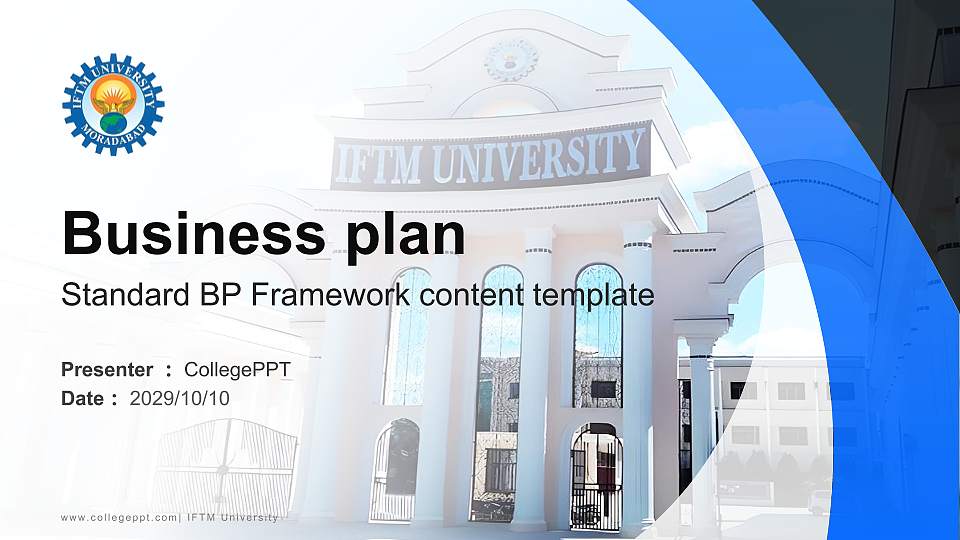 IFTM UNIVERSITY
MORADABAD

IFTM UNIVERSITY

Business plan

Standard BP Framework content template

Presenter : CollegePPT
Date : 2029/10/10

www.collegeppt.com| IFTM University